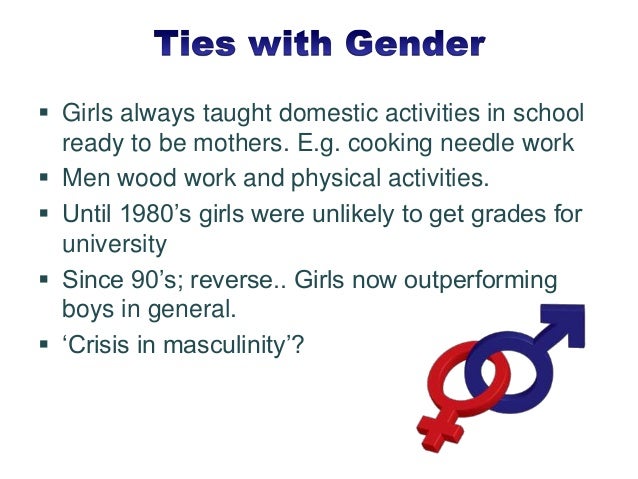 Ties with Gender

▪ Girls always taught domestic activities in school ready to be mothers. E.g. cooking needle work
▪ Men wood work and physical activities.
▪ Until 1980's girls were unlikely to get grades for university
▪ Since 90's; reverse.. Girls now outperforming boys in general.
▪ 'Crisis in masculinity'?